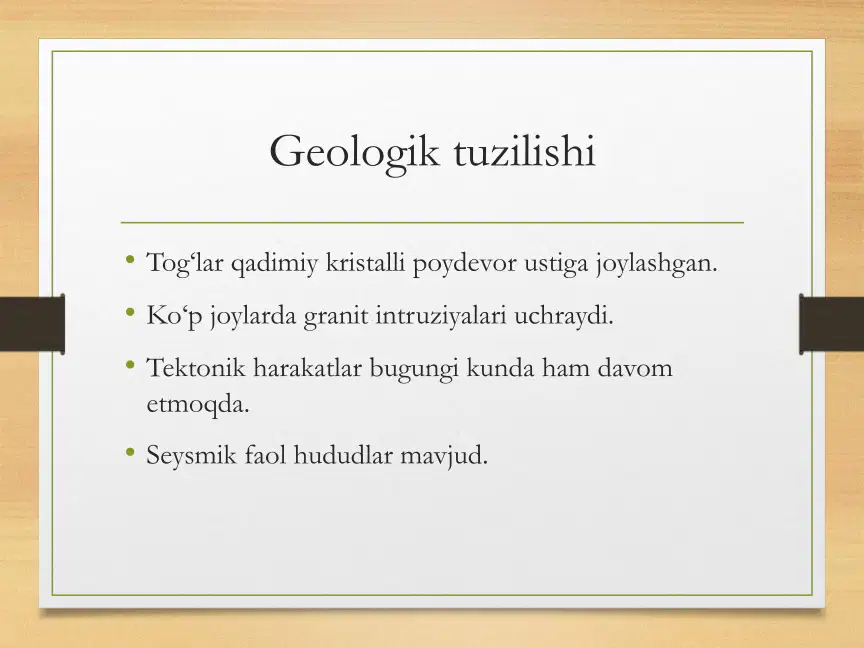 Geologik tuzilishi

• Tog‘lar qadimiy kristalli poydevor ustiga joylashgan.
• Ko‘p joylarda granit intruziyalari uchraydi.
• Tektonik harakatlar bugungi kunda ham davom etmoqda.
• Seysmik faol hududlar mavjud.